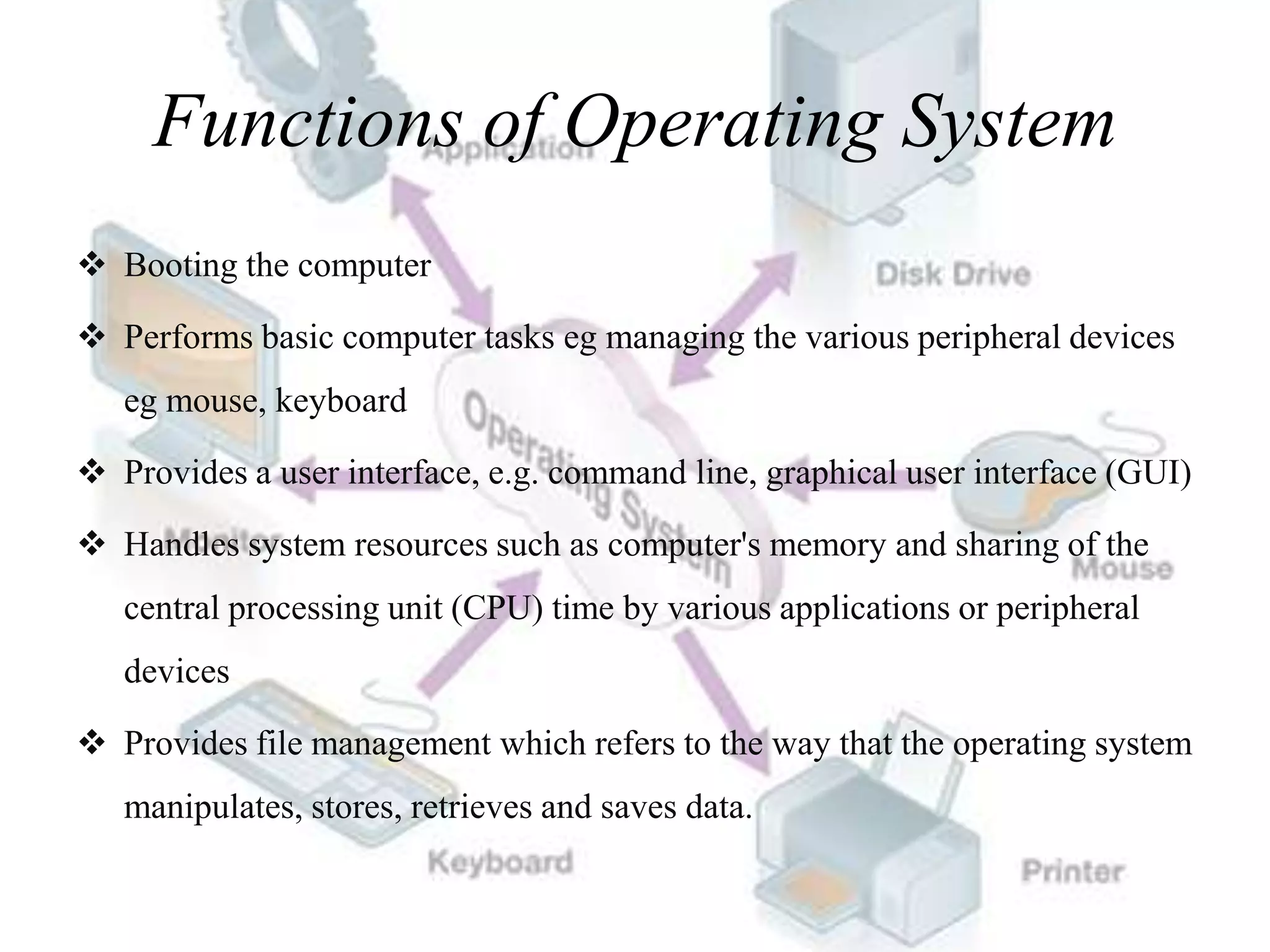 Functions of Operating System

❖ Booting the computer

❖ Performs basic computer tasks eg managing the various peripheral devices eg mouse, keyboard

❖ Provides a user interface, e.g. command line, graphical user interface (GUI)

❖ Handles system resources such as computer's memory and sharing of the central processing unit (CPU) time by various applications or peripheral devices

❖ Provides file management which refers to the way that the operating system manipulates, stores, retrieves and saves data.

Application

Disk Drive

Operating System

Monitor

Mouse

Keyboard

Printer